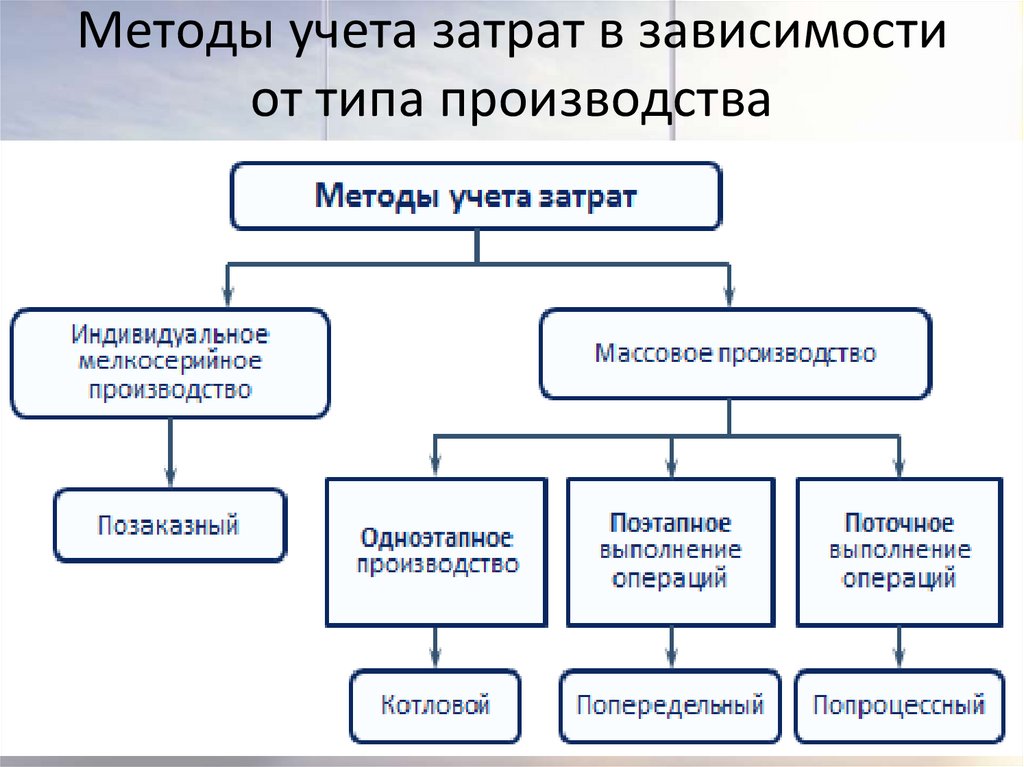 Методы учета затрат в зависимости от типа производства

Методы учета затрат

Индивидуальное мелкосерийное производство

Массовое производство

Позаказный

Одноэтапное производство

Поэтапное выполнение операций

Поточное выполнение операций

Котловой

Попередельный

Попроцессный